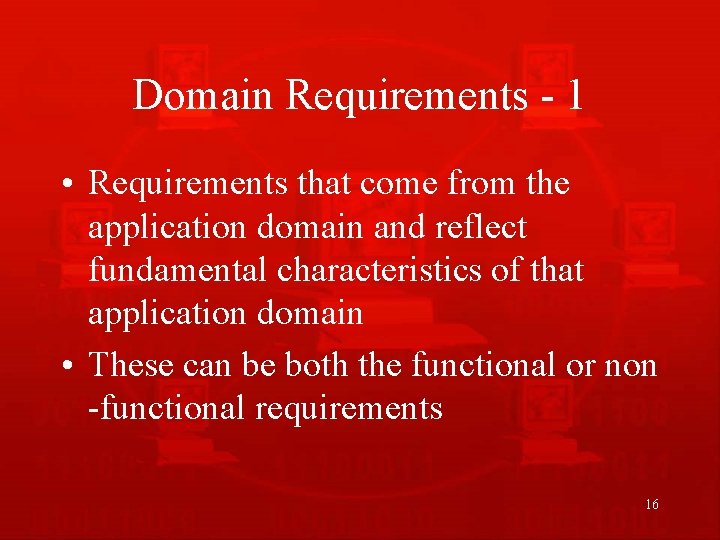 Domain Requirements - 1

• Requirements that come from the application domain and reflect fundamental characteristics of that application domain
• These can be both the functional or non -functional requirements

16